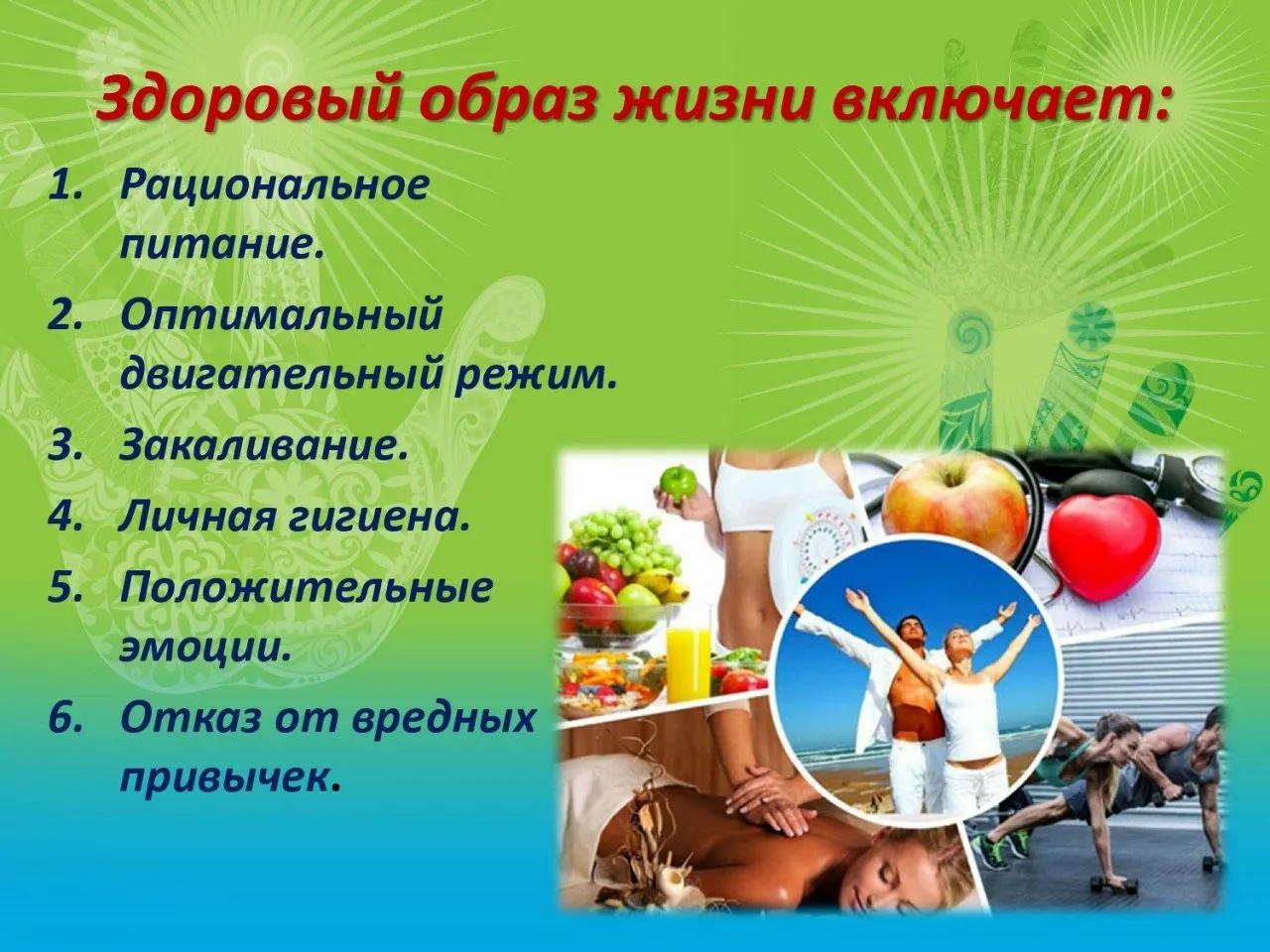 Здоровый образ жизни включает:

1. Рациональное питание.
2. Оптимальный двигательный режим.
3. Закаливание.
4. Личная гигиена.
5. Положительные эмоции.
6. Отказ от вредных привычек.